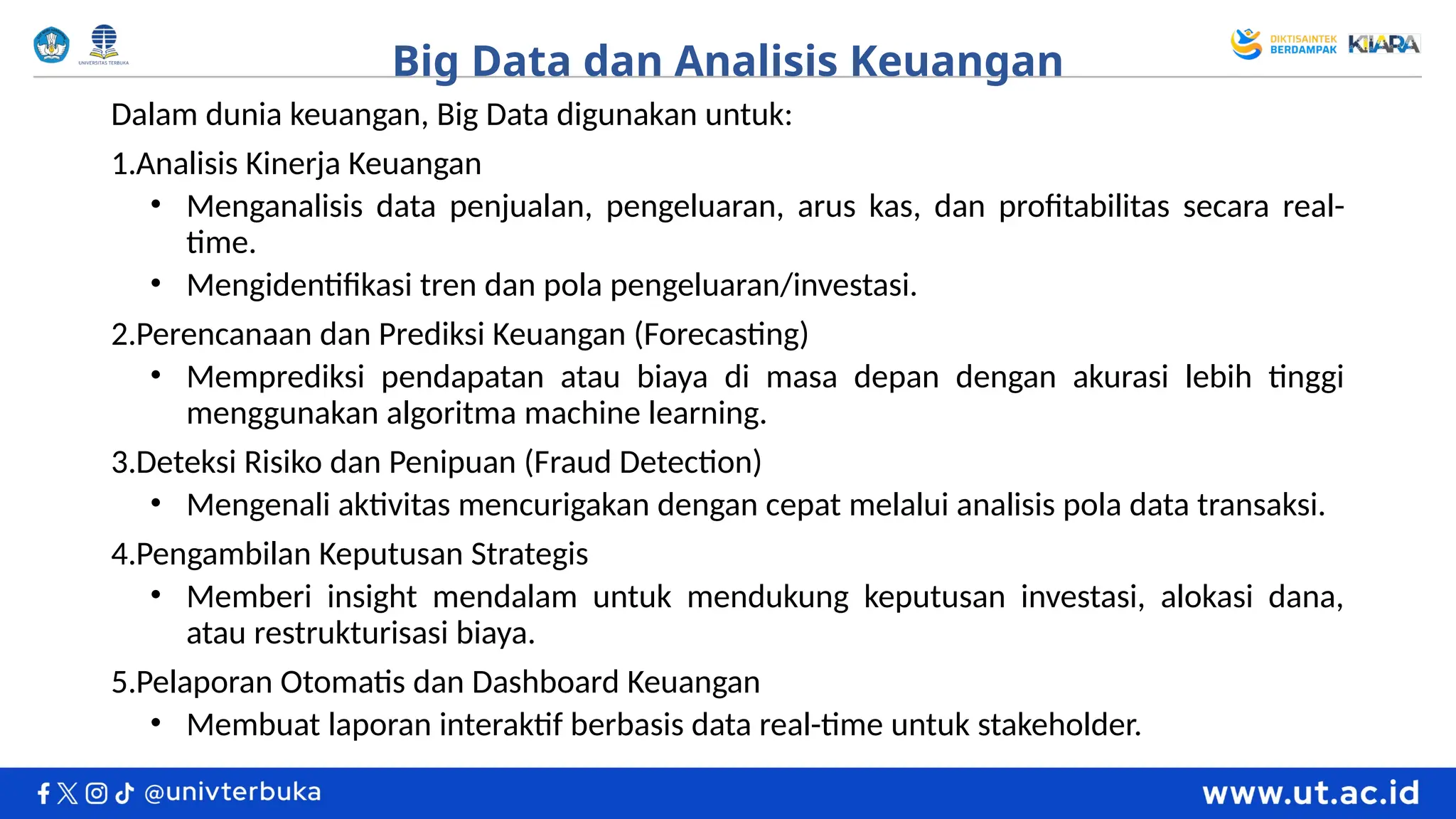 UNIVERSITAS TERBUKA

Big Data dan Analisis Keuangan

DIKTISAINTEK BERDAMPAK KIARA

Dalam dunia keuangan, Big Data digunakan untuk:

1.Analisis Kinerja Keuangan

• Menganalisis data penjualan, pengeluaran, arus kas, dan profitabilitas secara real-time.

• Mengidentifikasi tren dan pola pengeluaran/investasi.

2.Perencanaan dan Prediksi Keuangan (Forecasting)

• Memprediksi pendapatan atau biaya di masa depan dengan akurasi lebih tinggi menggunakan algoritma machine learning.

3.Deteksi Risiko dan Penipuan (Fraud Detection)

• Mengenali aktivitas mencurigakan dengan cepat melalui analisis pola data transaksi.

4.Pengambilan Keputusan Strategis

• Memberi insight mendalam untuk mendukung keputusan investasi, alokasi dana, atau restrukturisasi biaya.

5.Pelaporan Otomatis dan Dashboard Keuangan

• Membuat laporan interaktif berbasis data real-time untuk stakeholder.

@univterbuka

www.ut.ac.id